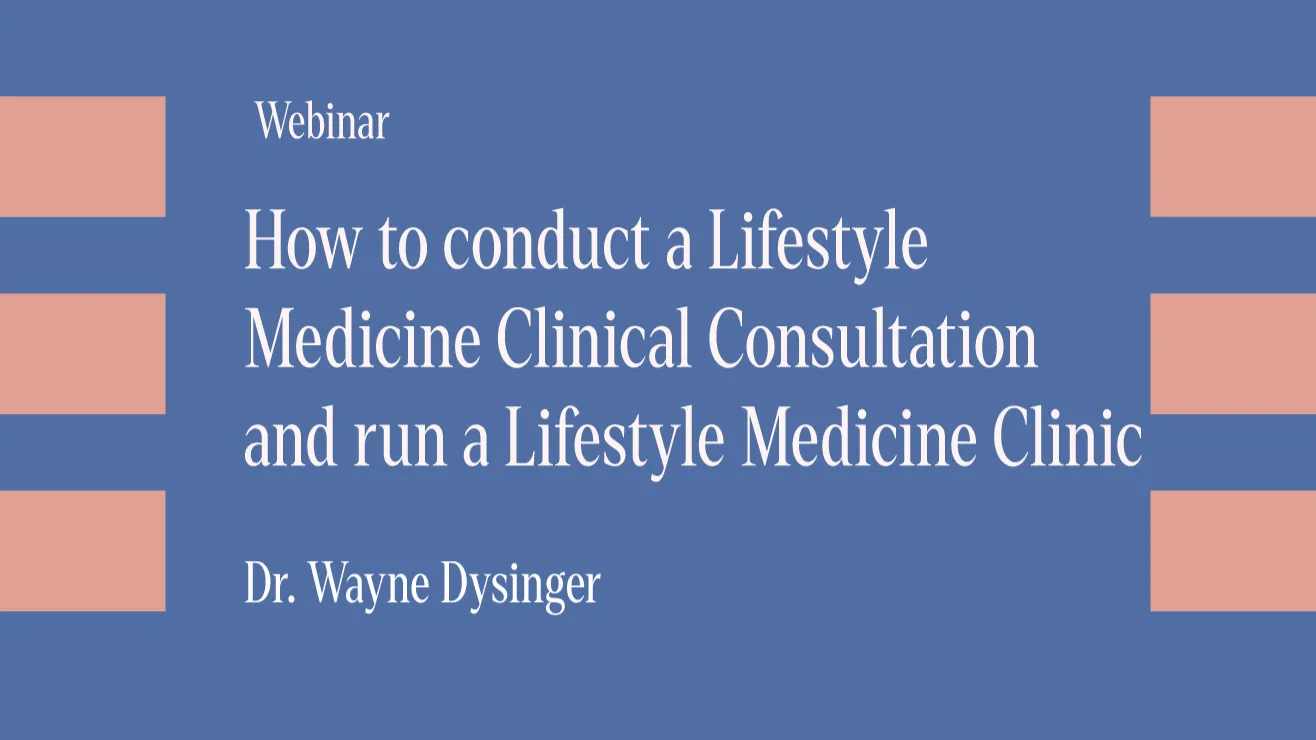 Webinar

How to conduct a Lifestyle Medicine Clinical Consultation and run a Lifestyle Medicine Clinic

Dr. Wayne Dysinger